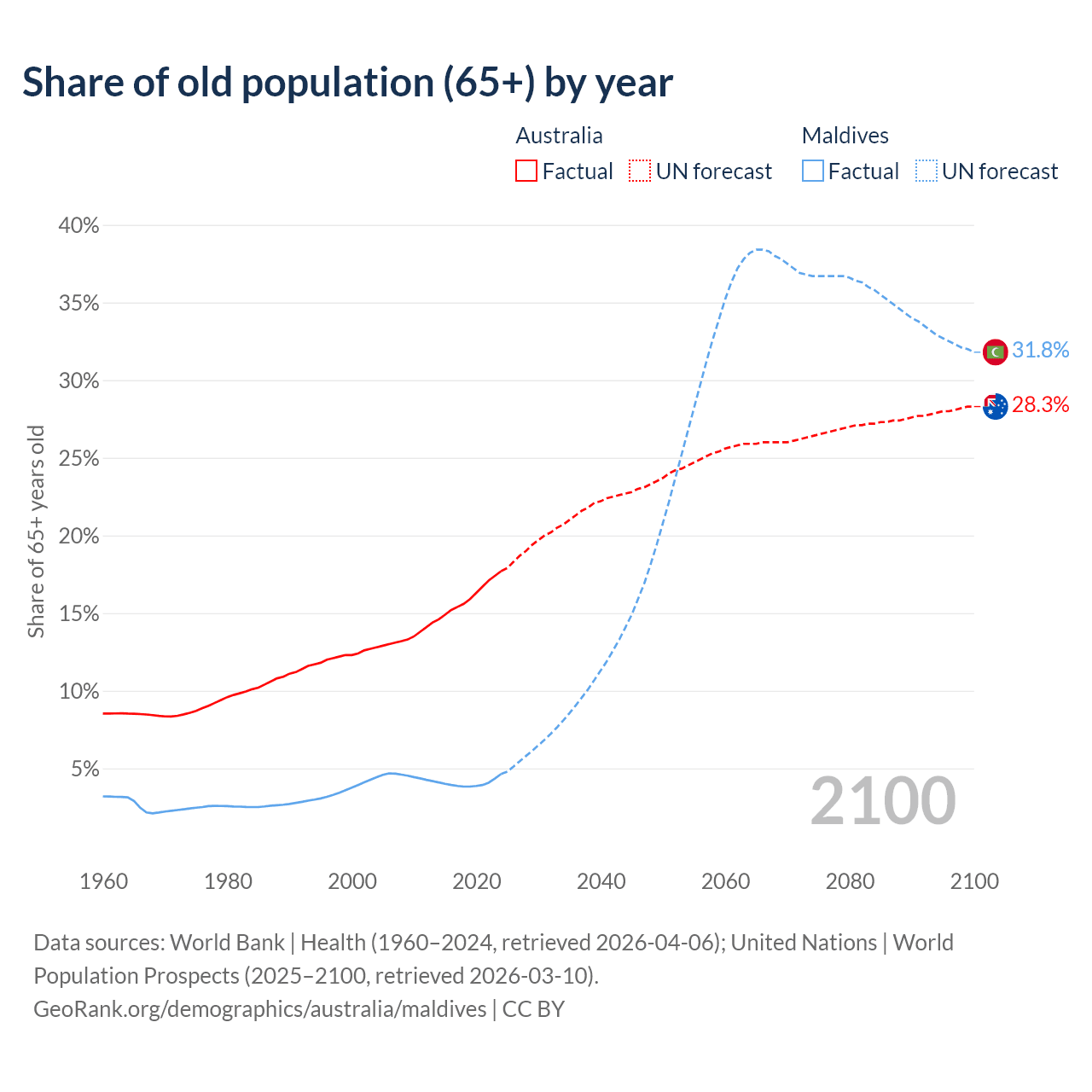 Share of old population (65+) by year

Australia
Factual UN forecast

Maldives
Factual UN forecast

Share of 65+ years old

40%
35%
30%
25%
20%
15%
10%
5%

31.8%
28.3%

2100

1960 1980 2000 2020 2040 2060 2080 2100

Data sources: World Bank | Health (1960–2024, retrieved 2026-04-06); United Nations | World Population Prospects (2025–2100, retrieved 2026-03-10).
GeoRank.org/demographics/australia/maldives | CC BY